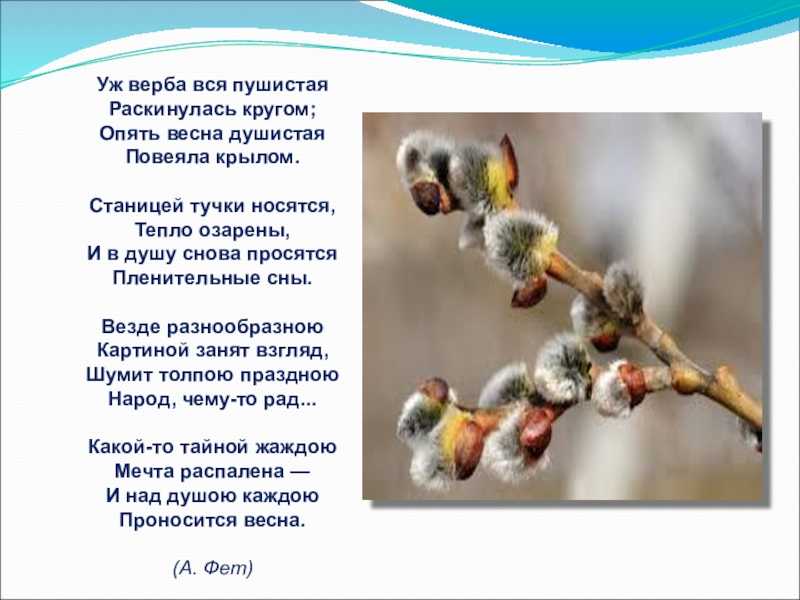 Уж верба вся пушистая
Раскинулась кругом;
Опять весна душистая
Повеяла крылом.

Станицей тучки носятся,
Тепло озарены,
И в душу снова просятся
Пленительные сны.

Везде разнообразною
Картиной занят взгляд,
Шумит толпою праздною
Народ, чему-то рад...

Какой-то тайной жаждою
Мечта распалена —
И над душою каждою
Проносится весна.

(А. Фет)